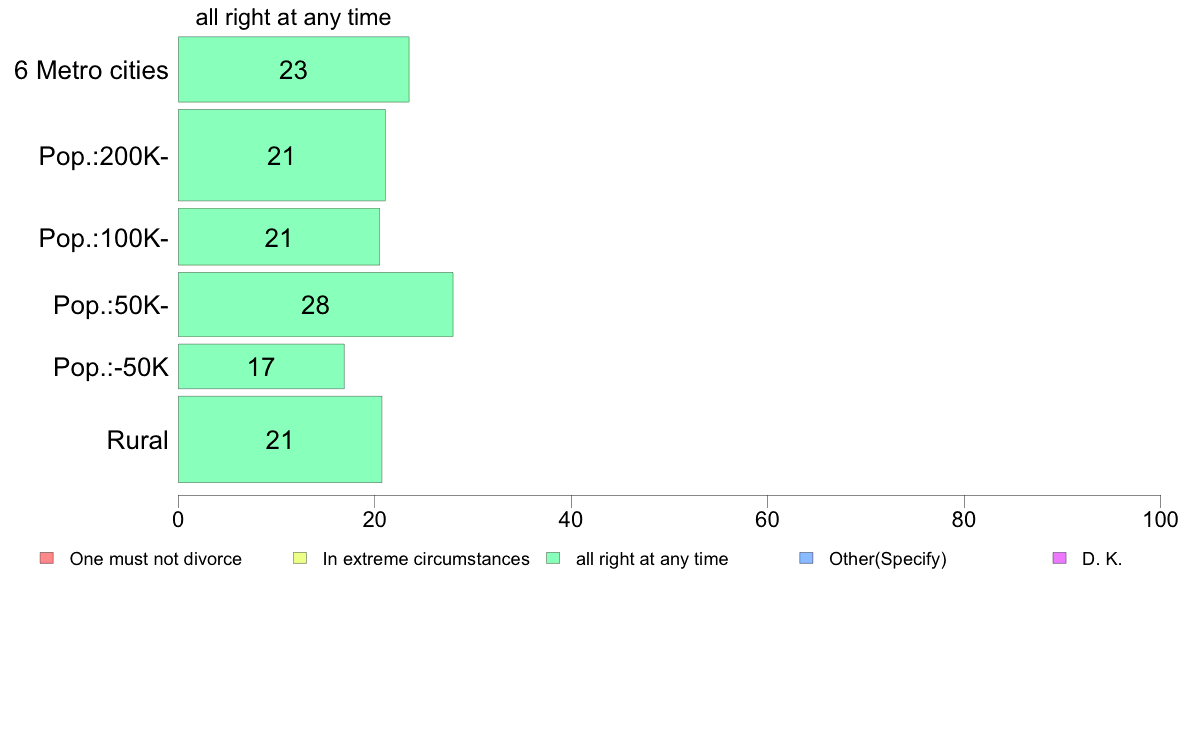 all right at any time

6 Metro cities 23
Pop.:200K- 21
Pop.:100K- 21
Pop.:50K- 28
Pop.:-50K 17
Rural 21

0 20 40 60 80 100

One must not divorce
In extreme circumstances
all right at any time
Other(Specify)
D. K.